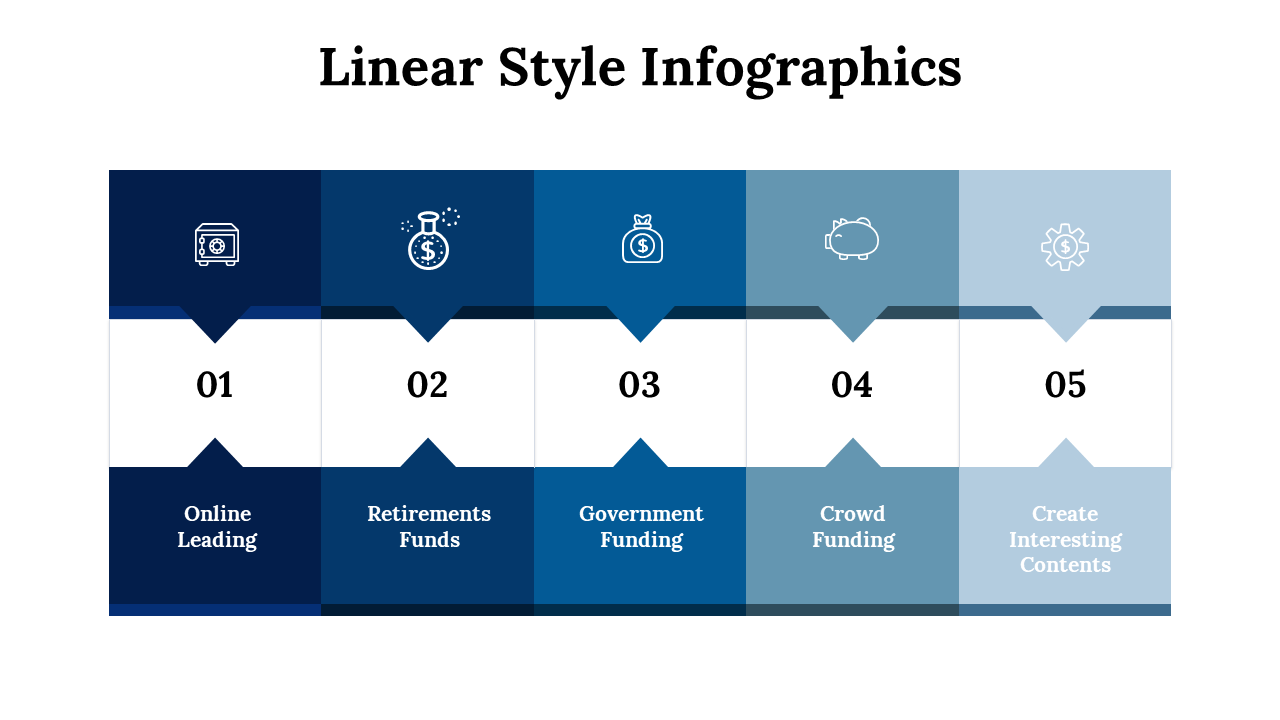 Linear Style Infographics

01

Online Leading

02

Retirements Funds

03

Government Funding

04

Crowd Funding

05

Create Interesting Contents